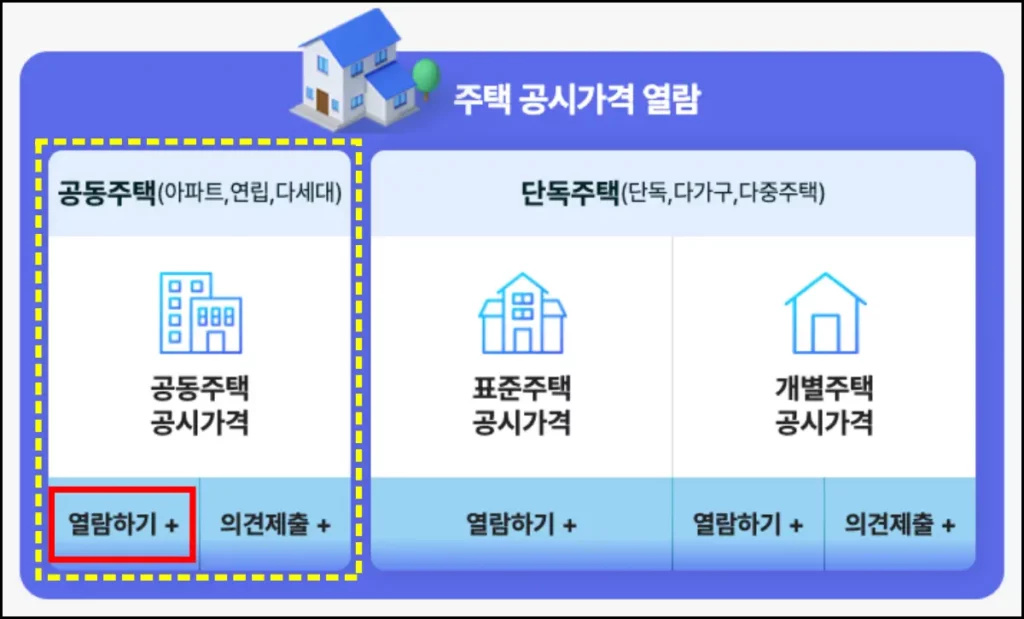 주택 공시가격 열람

공동주택(아파트,연립,다세대)

공동주택
공시가격

열람하기 +
의견제출 +

단독주택(단독,다가구,다중주택)

표준주택
공시가격

열람하기 +

개별주택
공시가격

열람하기 +
의견제출 +